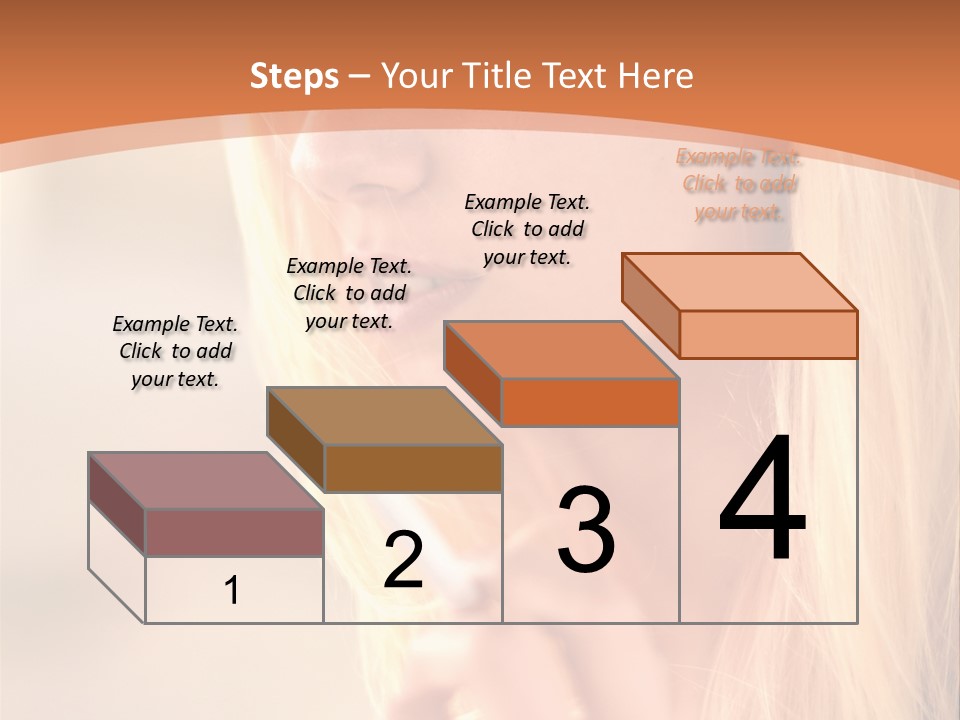 Steps – Your Title Text Here

Example Text. Click to add your text.

Example Text. Click to add your text.

Example Text. Click to add your text.

Example Text. Click to add your text.

1

2

3

4